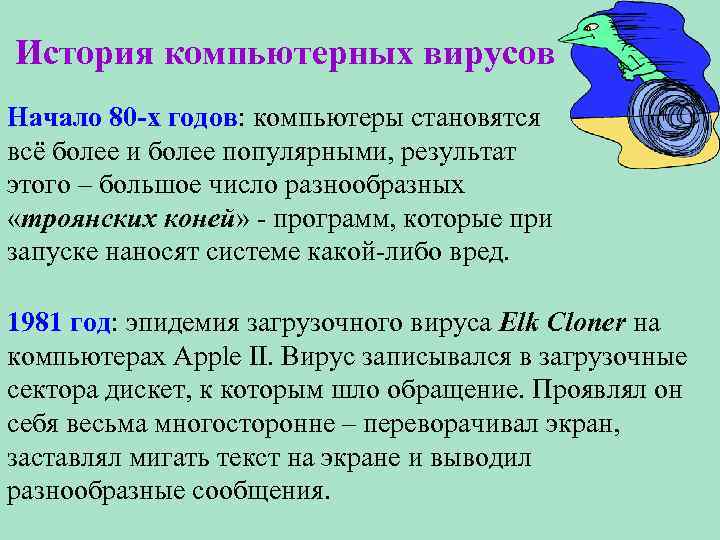 История компьютерных вирусов

Начало 80-х годов: компьютеры становятся всё более и более популярными, результат этого – большое число разнообразных «троянских коней» - программ, которые при запуске наносят системе какой-либо вред.

1981 год: эпидемия загрузочного вируса Elk Cloner на компьютерах Apple II. Вирус записывался в загрузочные сектора дискет, к которым шло обращение. Проявлял он себя весьма многосторонне – переворачивал экран, заставлял мигать текст на экране и выводил разнообразные сообщения.